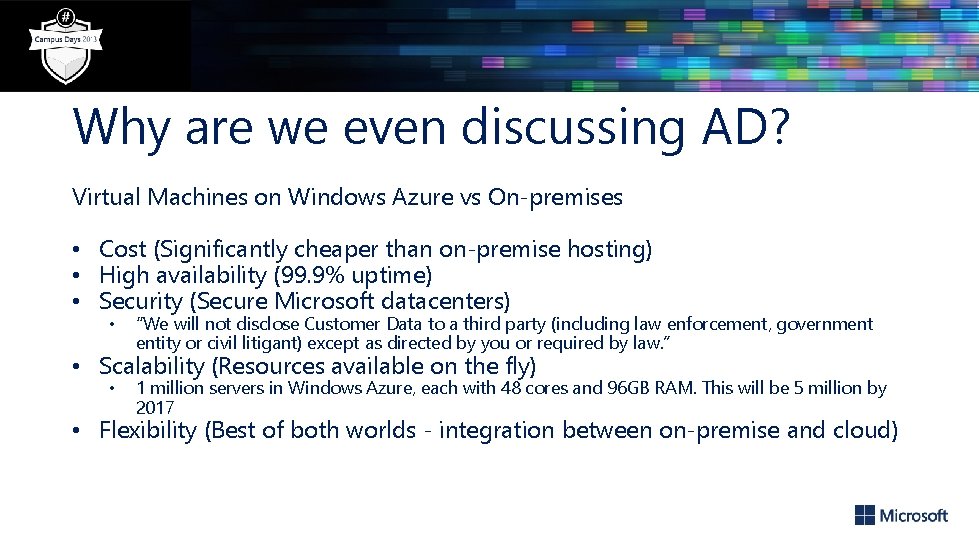 #
Campus Days 2013

Why are we even discussing AD?

Virtual Machines on Windows Azure vs On-premises

• Cost (Significantly cheaper than on-premise hosting)
• High availability (99.9% uptime)
• Security (Secure Microsoft datacenters)
  • "We will not disclose Customer Data to a third party (including law enforcement, government entity or civil litigant) except as directed by you or required by law."
• Scalability (Resources available on the fly)
  • 1 million servers in Windows Azure, each with 48 cores and 96GB RAM. This will be 5 million by 2017
• Flexibility (Best of both worlds - integration between on-premise and cloud)

Microsoft